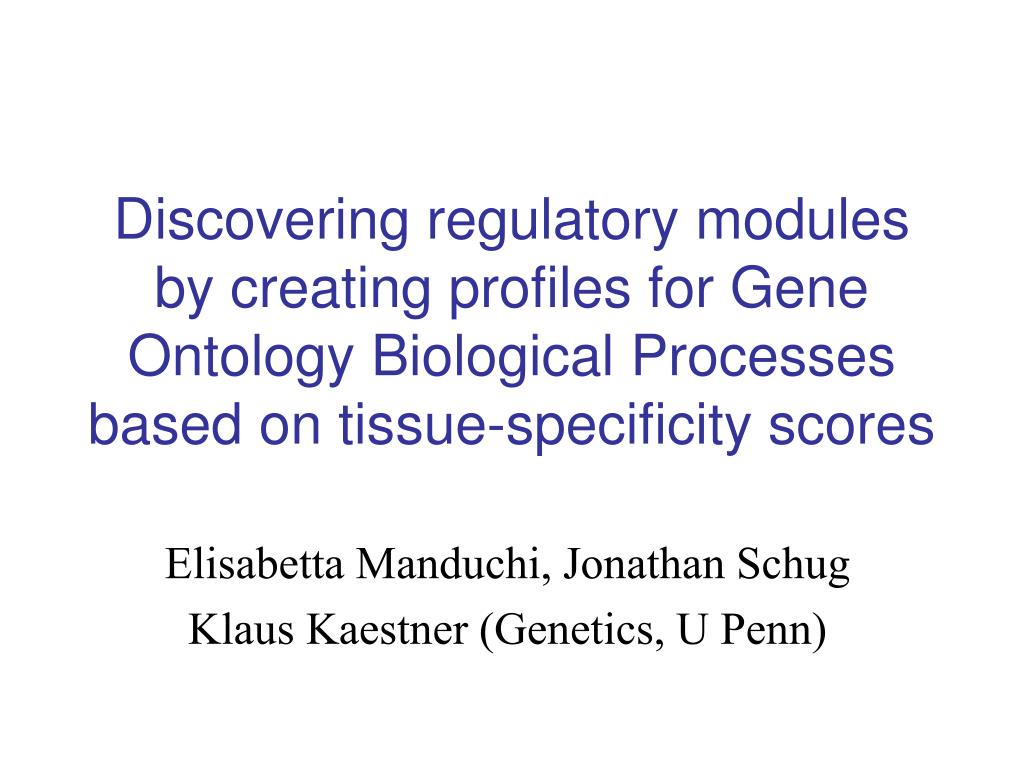 Discovering regulatory modules by creating profiles for Gene Ontology Biological Processes based on tissue-specificity scores

Elisabetta Manduchi, Jonathan Schug
Klaus Kaestner (Genetics, U Penn)